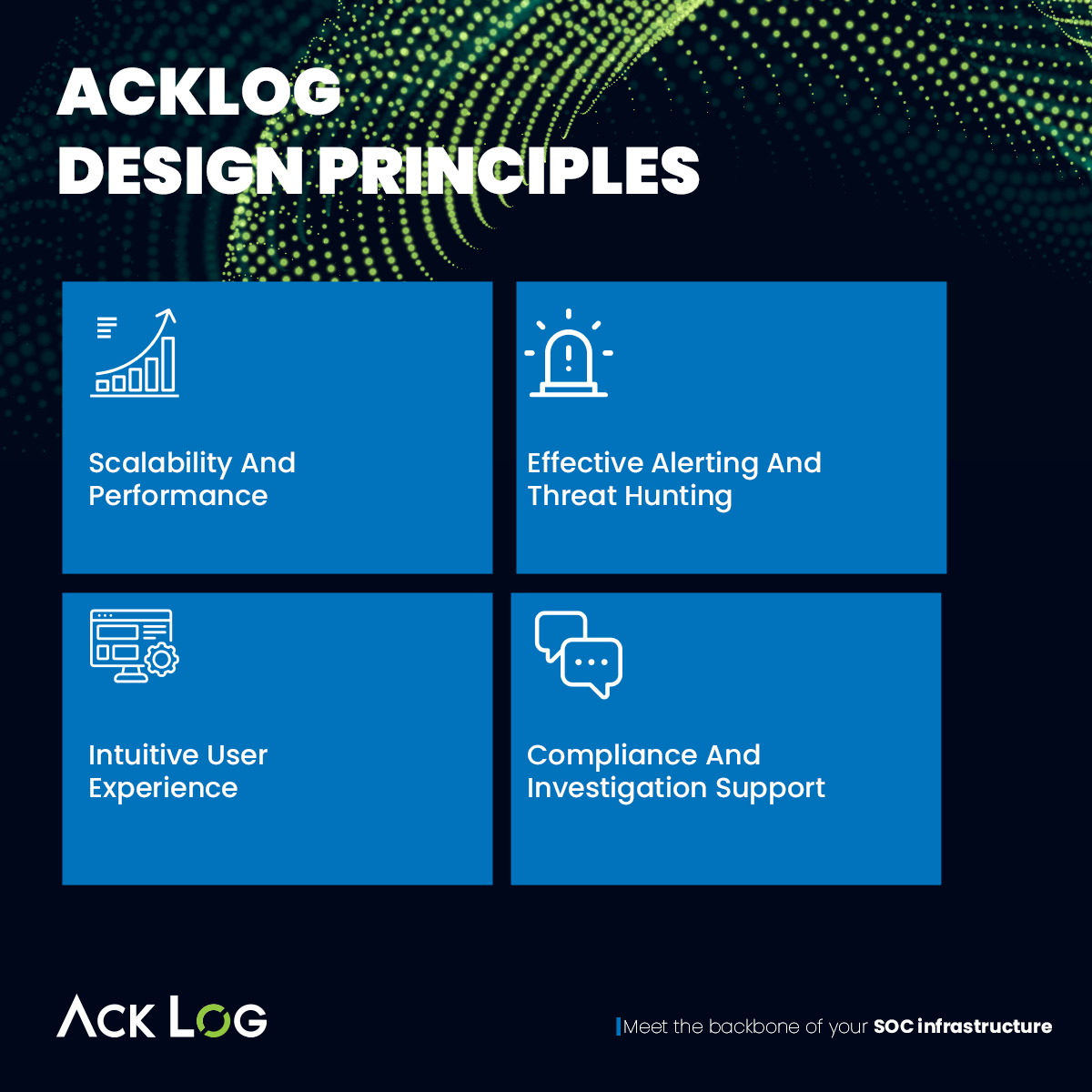 ACKLOG
DESIGN PRINCIPLES

Scalability And Performance

Effective Alerting And Threat Hunting

Intuitive User Experience

Compliance And Investigation Support

ACK LOG

Meet the backbone of your SOC infrastructure